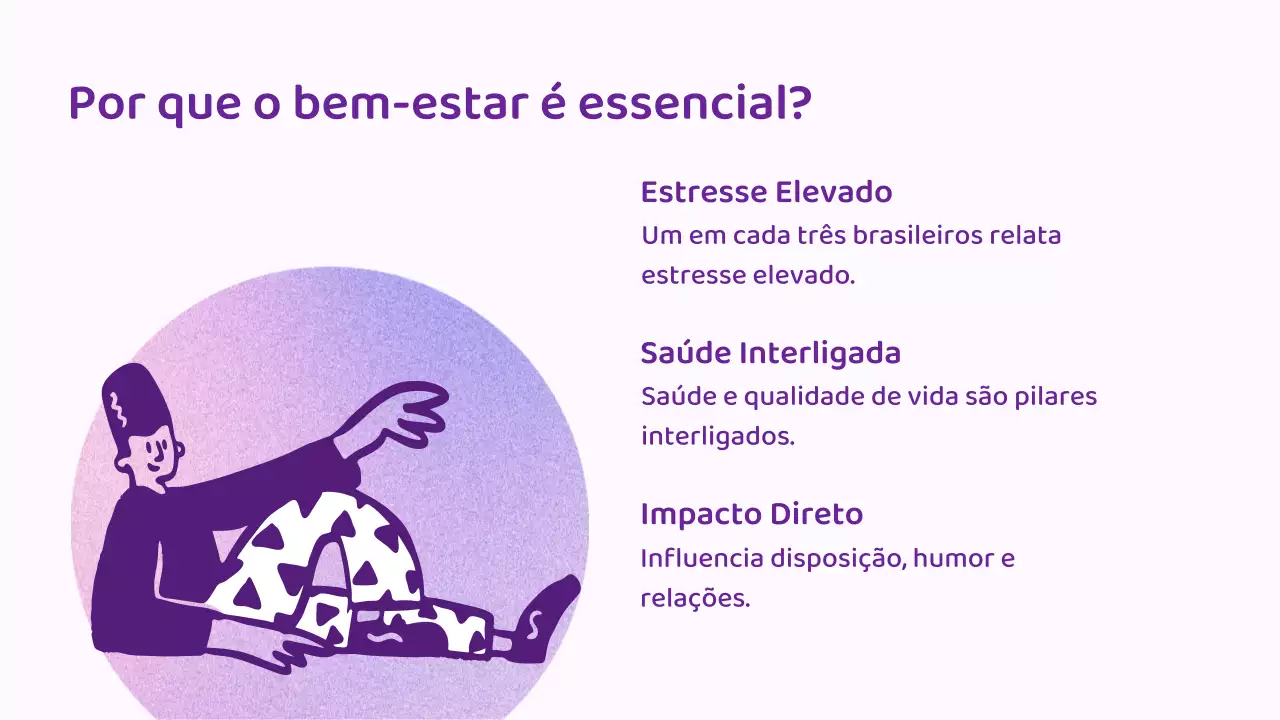 Por que o bem-estar é essencial?

Estresse Elevado
Um em cada três brasileiros relata estresse elevado.

Saúde Interligada
Saúde e qualidade de vida são pilares interligados.

Impacto Direto
Influencia disposição, humor e relações.